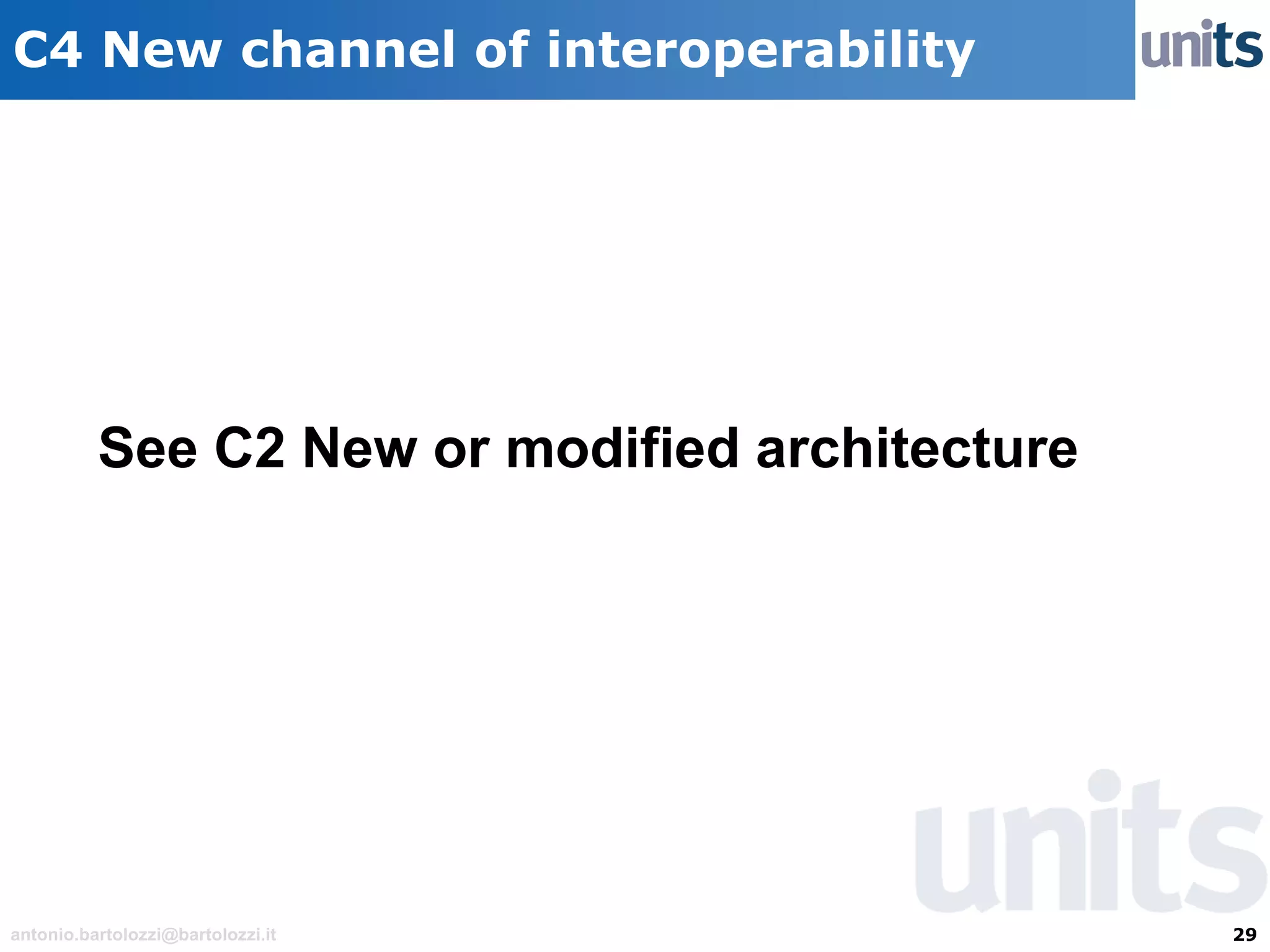 C4 New channel of interoperability

units

See C2 New or modified architecture

units

antonio.bartolozzi@bartolozzi.it

29